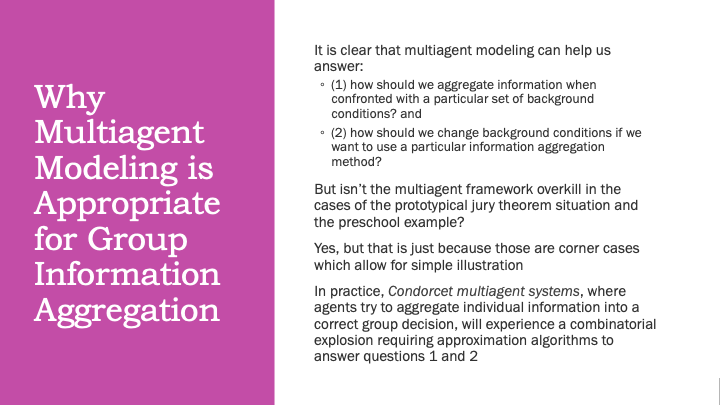 Why Multiagent Modeling is Appropriate for Group Information Aggregation

It is clear that multiagent modeling can help us answer:

◦ (1) how should we aggregate information when confronted with a particular set of background conditions? and

◦ (2) how should we change background conditions if we want to use a particular information aggregation method?

But isn't the multiagent framework overkill in the cases of the prototypical jury theorem situation and the preschool example?

Yes, but that is just because those are corner cases which allow for simple illustration

In practice, Condorcet multiagent systems, where agents try to aggregate individual information into a correct group decision, will experience a combinatorial explosion requiring approximation algorithms to answer questions 1 and 2